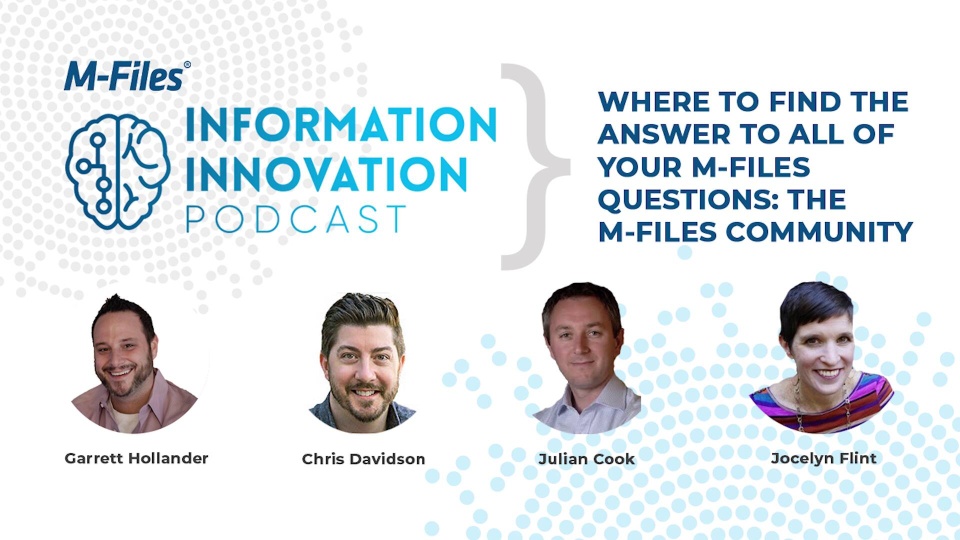 M-Files®

INFORMATION INNOVATION PODCAST

WHERE TO FIND THE ANSWER TO ALL OF YOUR M-FILES QUESTIONS: THE M-FILES COMMUNITY

Garrett Hollander

Chris Davidson

Julian Cook

Jocelyn Flint